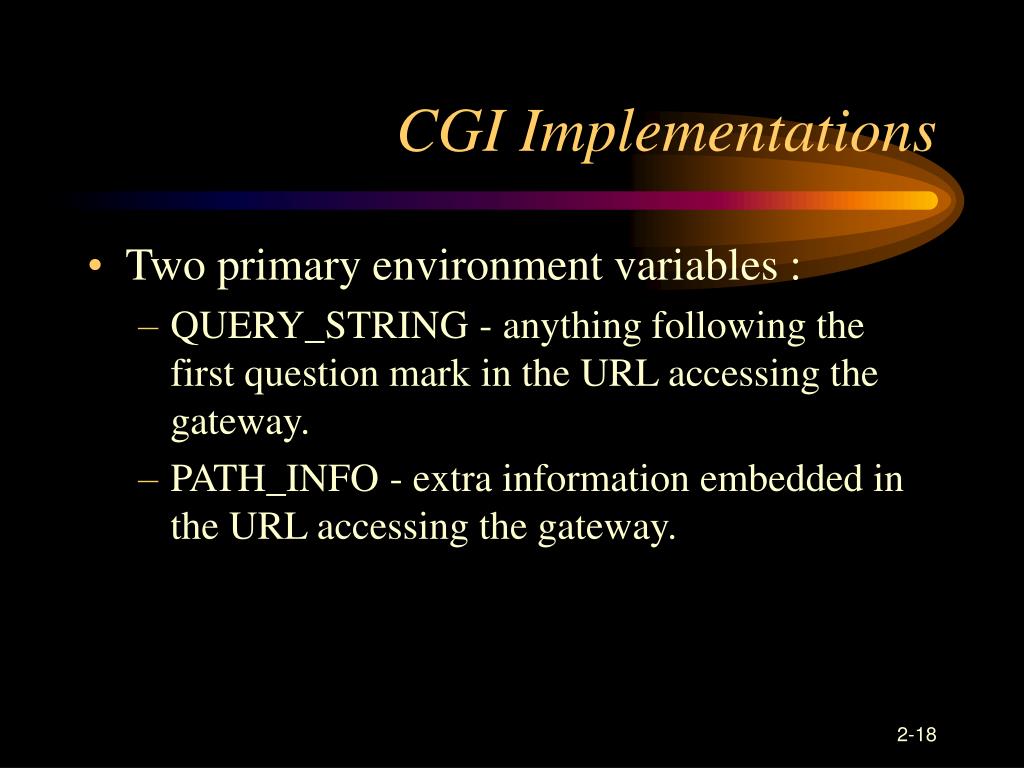 CGI Implementations

• Two primary environment variables :
– QUERY_STRING - anything following the first question mark in the URL accessing the gateway.
– PATH_INFO - extra information embedded in the URL accessing the gateway.

2-18